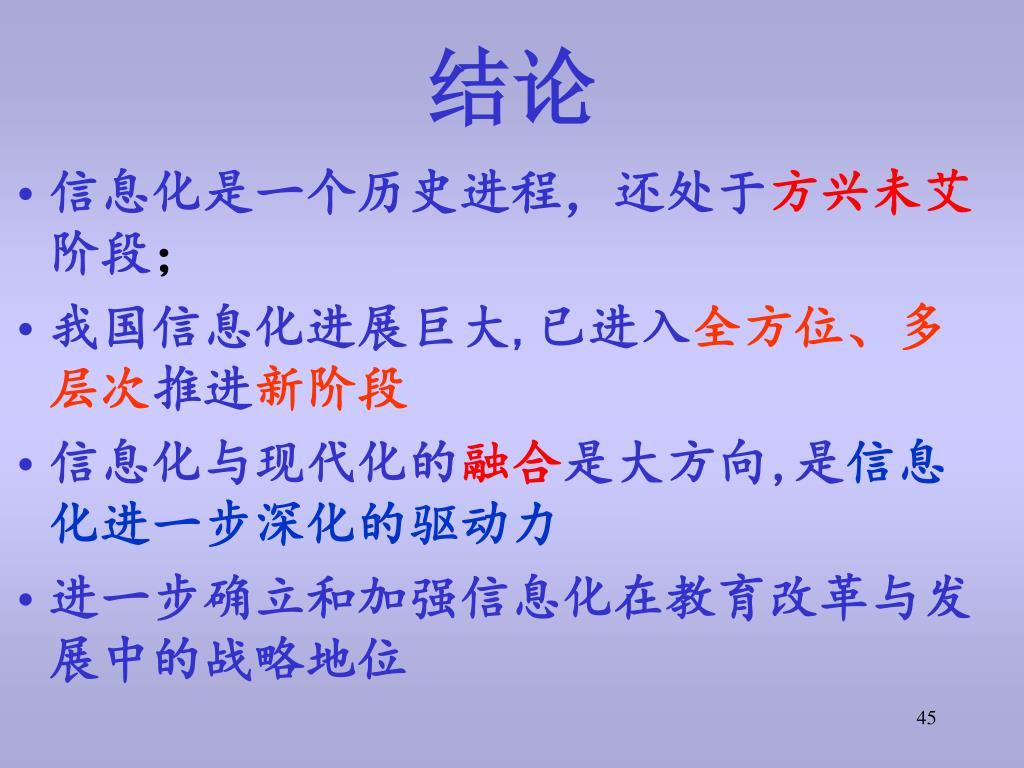 结论

• 信息化是一个历史进程，还处于方兴未艾阶段；

• 我国信息化进展巨大,已进入全方位、多层次推进新阶段

• 信息化与现代化的融合是大方向,是信息化进一步深化的驱动力

• 进一步确立和加强信息化在教育改革与发展中的战略地位

45